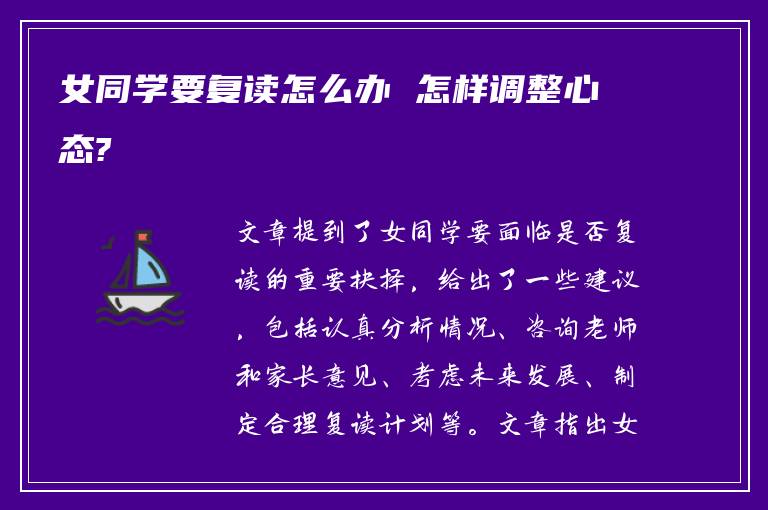 女同学要复读怎么办 怎样调整心态?

文章提到了女同学要面临是否复读的重要抉择，给出了一些建议，包括认真分析情况、咨询老师和家长意见、考虑未来发展、制定合理复读计划等。文章指出女